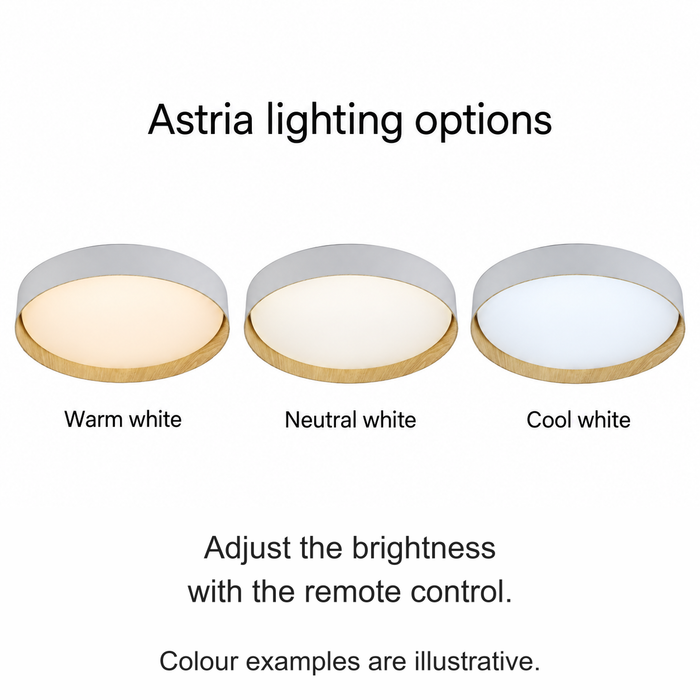 Astria lighting options

Warm white

Neutral white

Cool white

Adjust the brightness with the remote control.

Colour examples are illustrative.